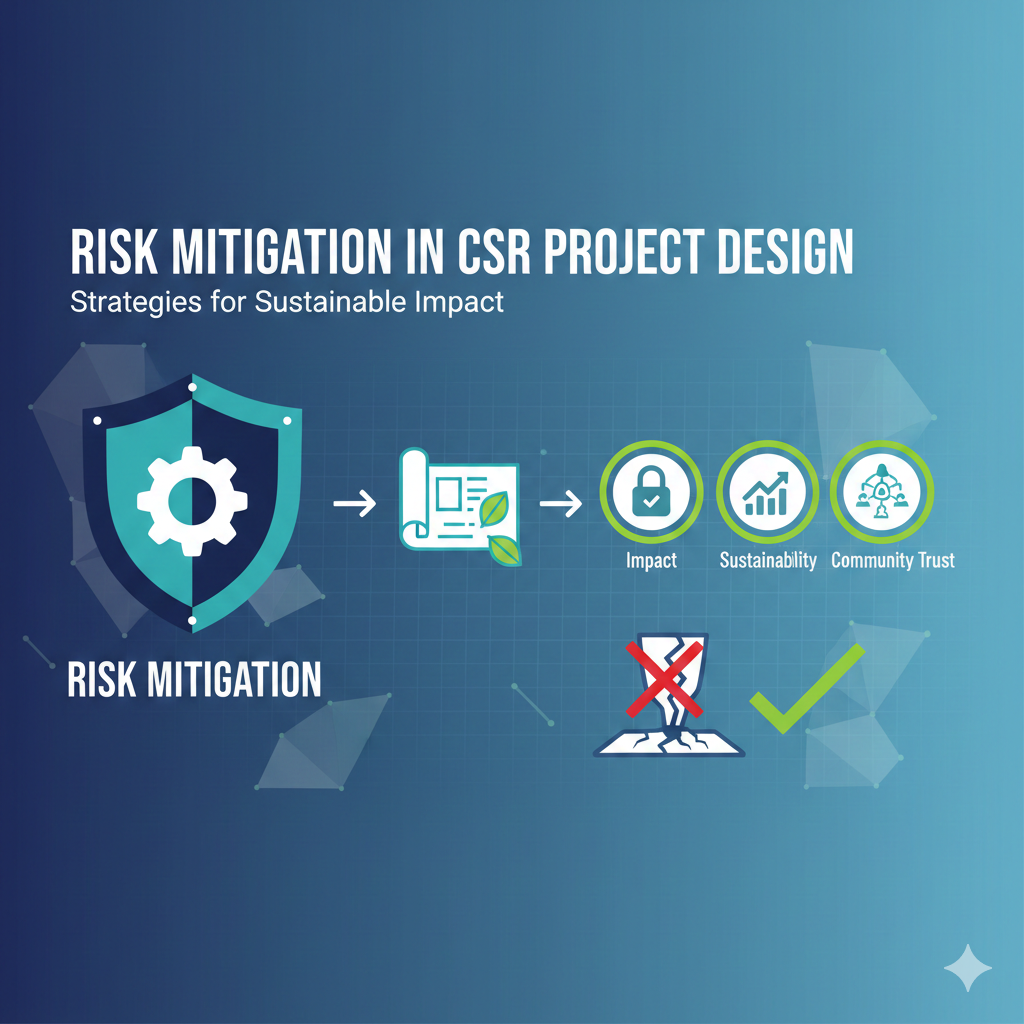 RISK MITIGATION IN CSR PROJECT DESIGN
Strategies for Sustainable Impact

Impact
Sustainability
Community Trust

RISK MITIGATION